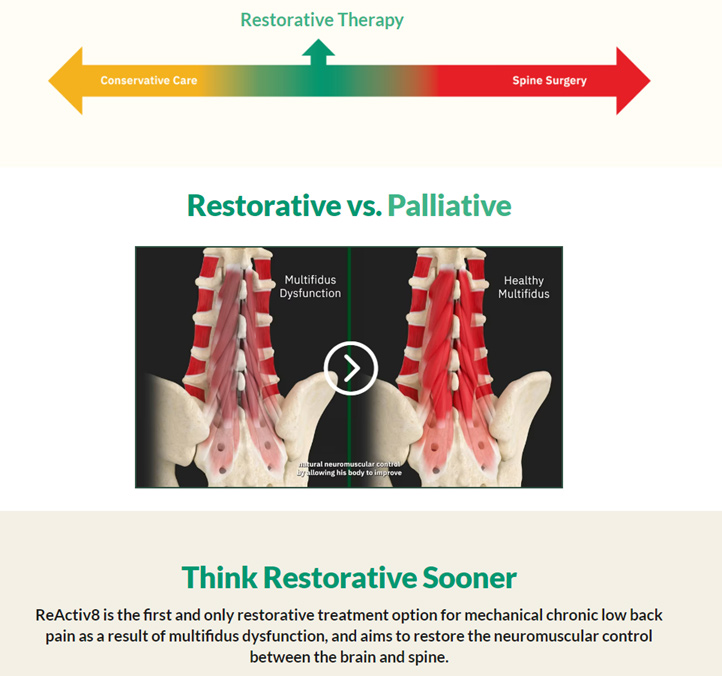 Restorative Therapy

Conservative Care

Spine Surgery

Restorative vs. Palliative

Multifidus Dysfunction

Healthy Multifidus

natural neuromuscular control by allowing his body to improve

Think Restorative Sooner

ReActiv8 is the first and only restorative treatment option for mechanical chronic low back pain as a result of multifidus dysfunction, and aims to restore the neuromuscular control between the brain and spine.